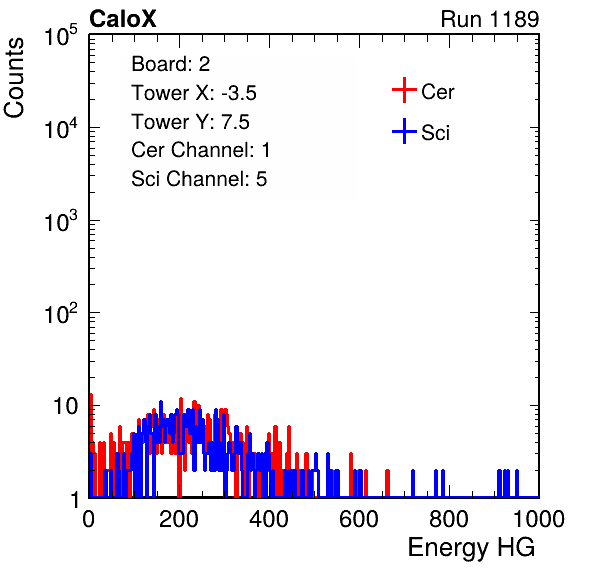 CaloX

Run 1189

Counts

$10^5$

$10^4$

$10^3$

$10^2$

10

1

Board: 2
Tower X: -3.5
Tower Y: 7.5
Cer Channel: 1
Sci Channel: 5

Cer

Sci

0 200 400 600 800 1000

Energy HG